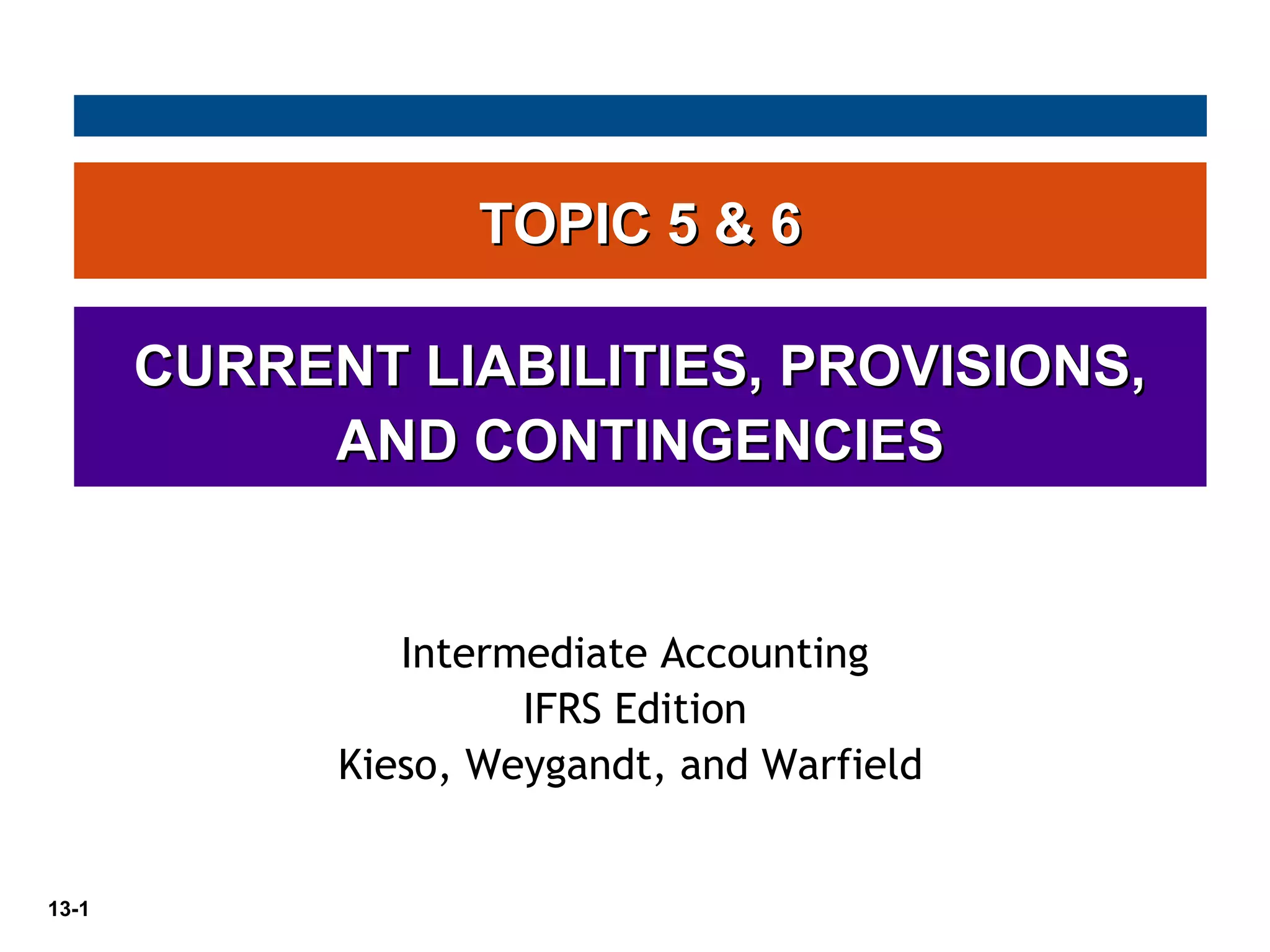 TOPIC 5 & 6

CURRENT LIABILITIES, PROVISIONS, AND CONTINGENCIES

Intermediate Accounting
IFRS Edition
Kieso, Weygandt, and Warfield

13-1